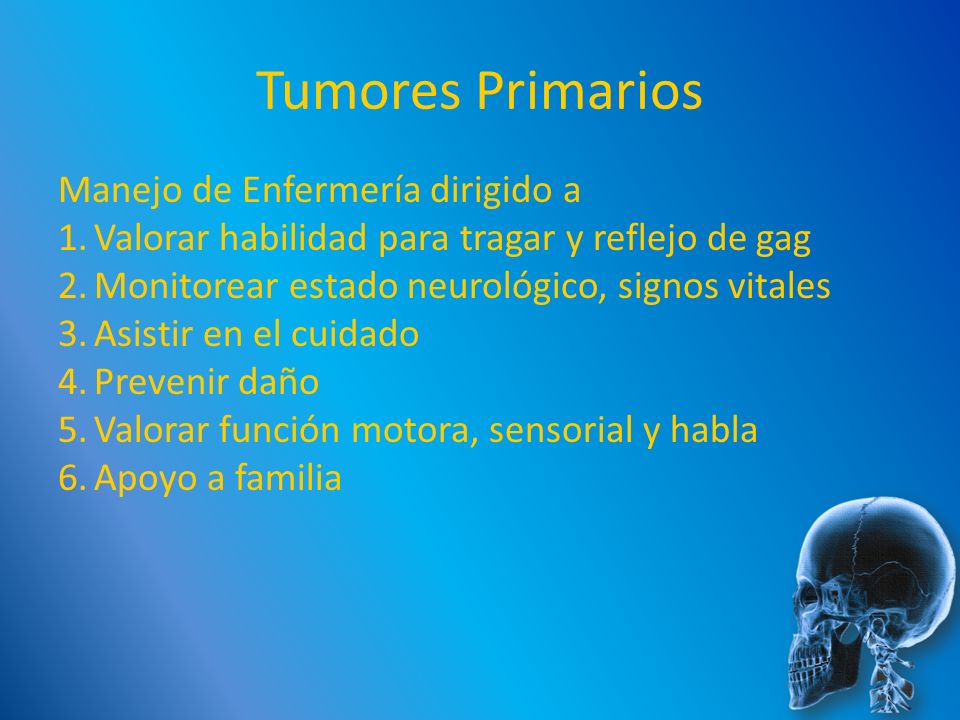 Tumores Primarios

Manejo de Enfermería dirigido a
1. Valorar habilidad para tragar y reflejo de gag
2. Monitorear estado neurológico, signos vitales
3. Asistir en el cuidado
4. Prevenir daño
5. Valorar función motora, sensorial y habla
6. Apoyo a familia